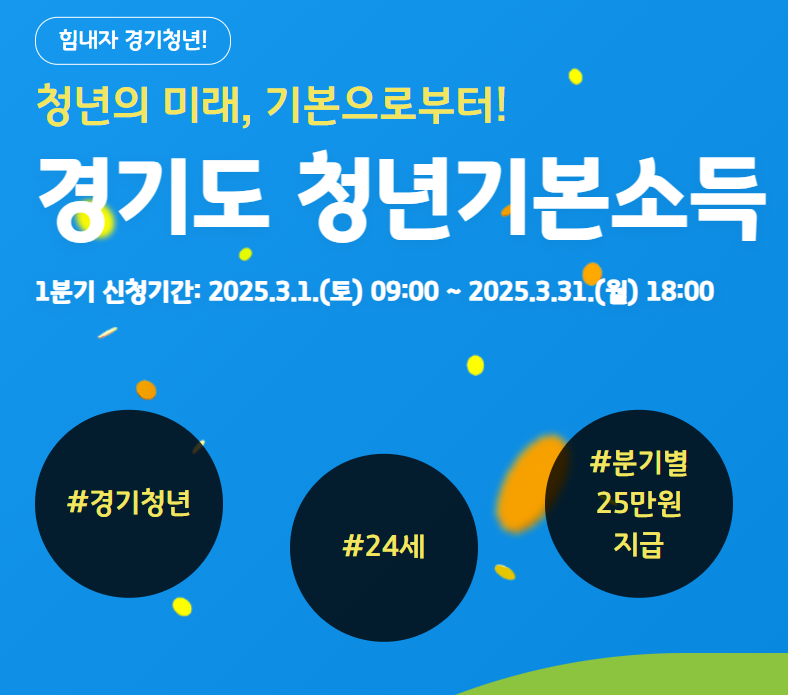 힘내자 경기청년!

청년의 미래, 기본으로부터!

경기도 청년기본소득

1분기 신청기간: 2025.3.1.(토) 09:00 ~ 2025.3.31.(월) 18:00

#경기청년

#24세

#분기별 25만원 지급